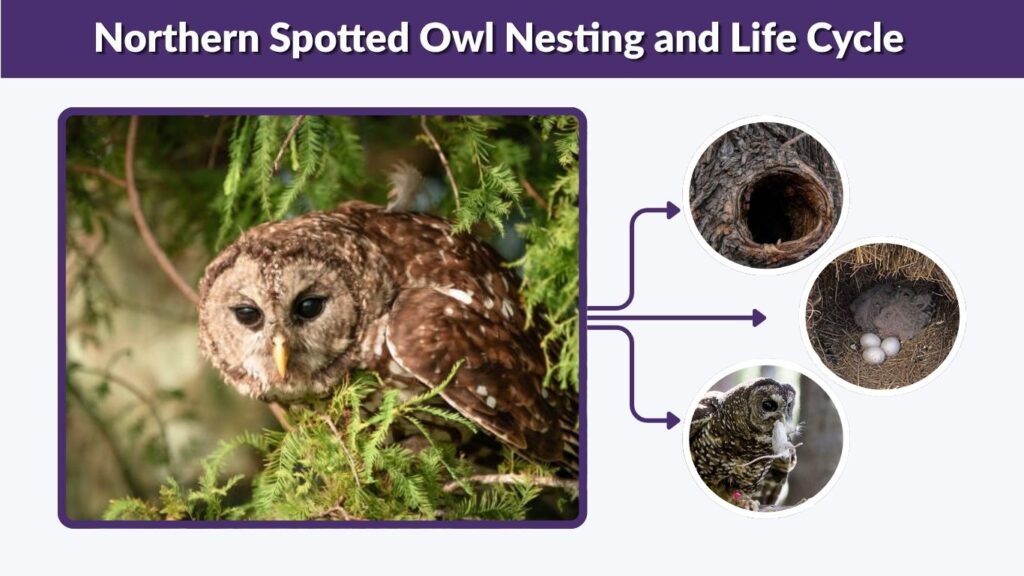 Northern Spotted Owl Nesting and Life Cycle